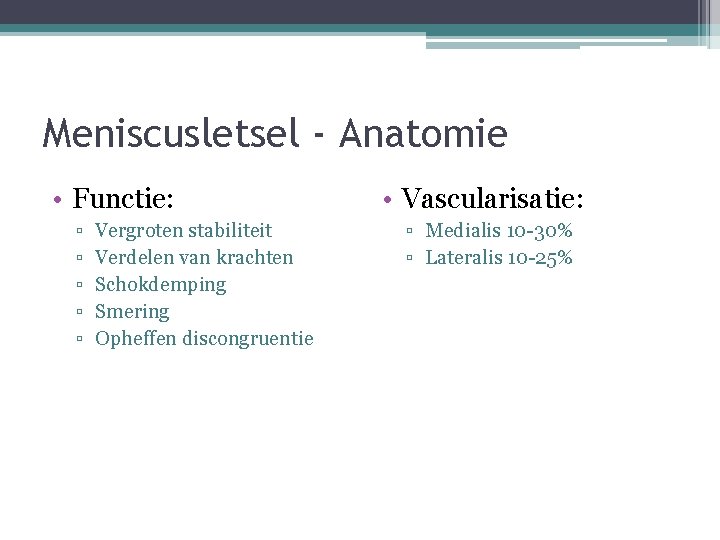 Meniscusletsel - Anatomie

• Functie:
▫ Vergroten stabiliteit
▫ Verdelen van krachten
▫ Schokdemping
▫ Smering
▫ Opheffen discongruentie

• Vascularisatie:
▫ Medialis 10-30%
▫ Lateralis 10-25%